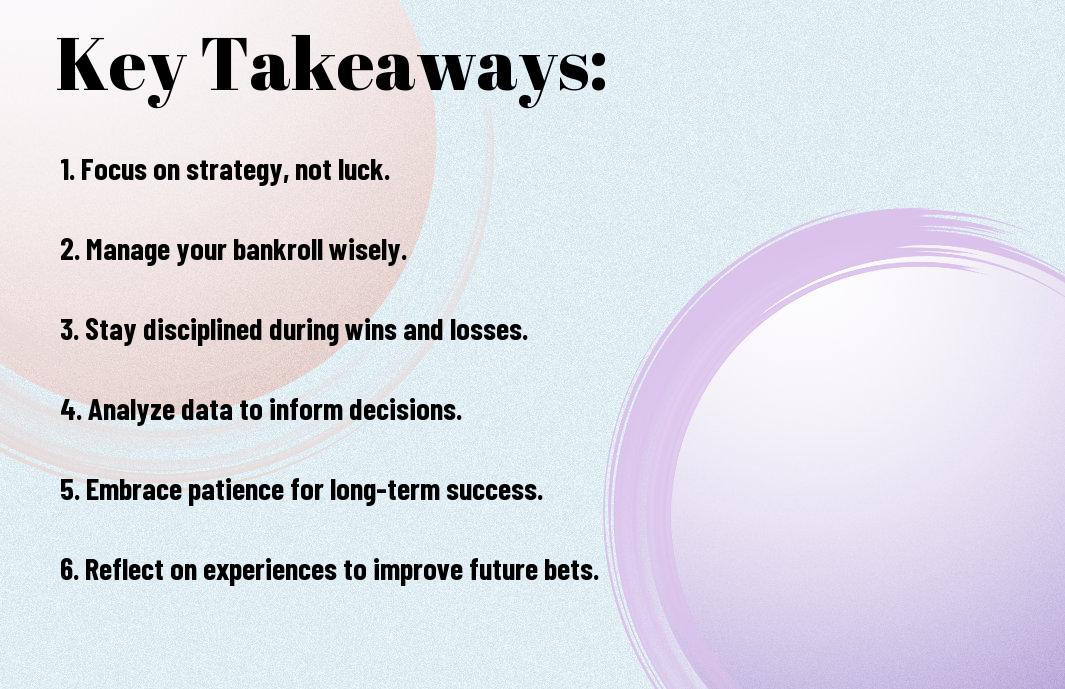 Key Takeaways:

1. Focus on strategy, not luck.

2. Manage your bankroll wisely.

3. Stay disciplined during wins and losses.

4. Analyze data to inform decisions.

5. Embrace patience for long-term success.

6. Reflect on experiences to improve future bets.